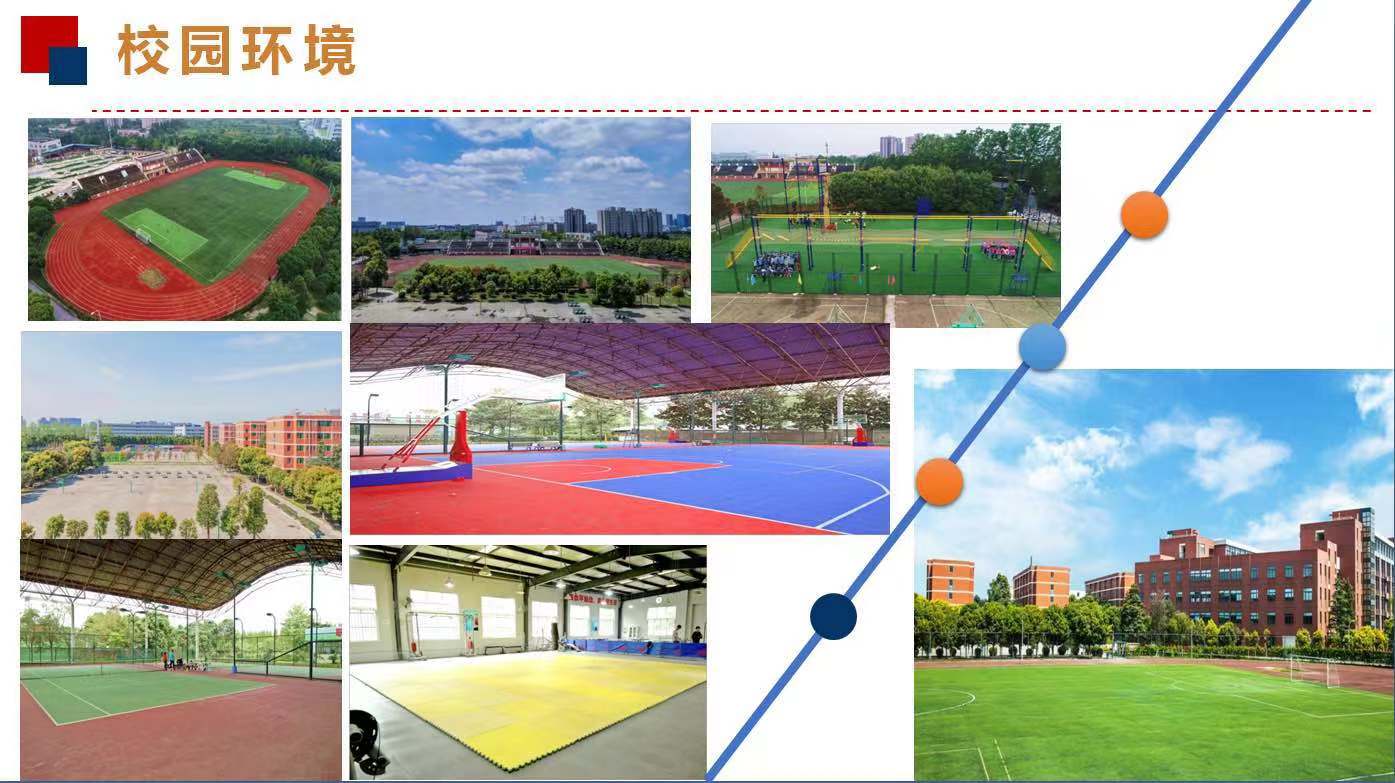 校园环境